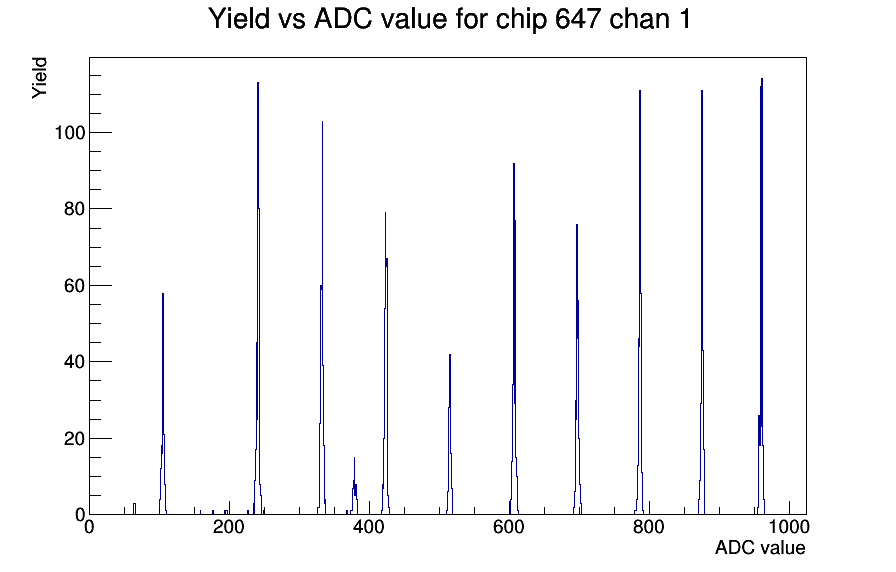 Yield vs ADC value for chip 647 chan 1

Yield

100
80
60
40
20
0

0
200
400
600
800
1000

ADC value